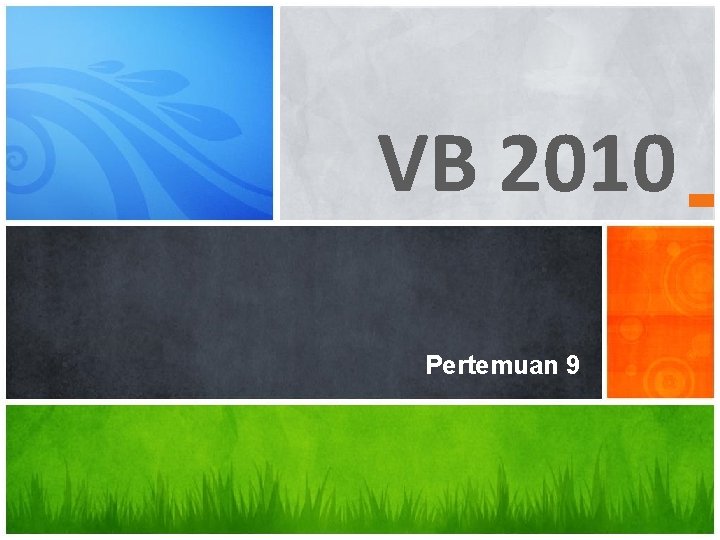 VB 2010

Pertemuan 9